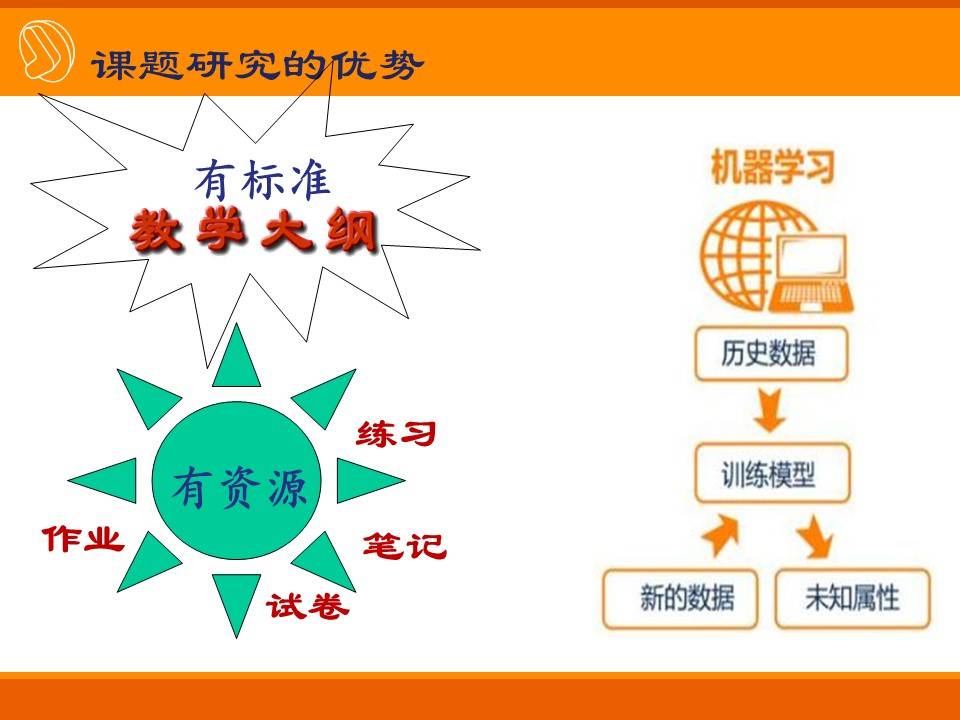 课题研究的优势

有标准
教学大纲

有资源
练习
笔记
试卷
作业

机器学习
历史数据
训练模型
新的数据
未知属性